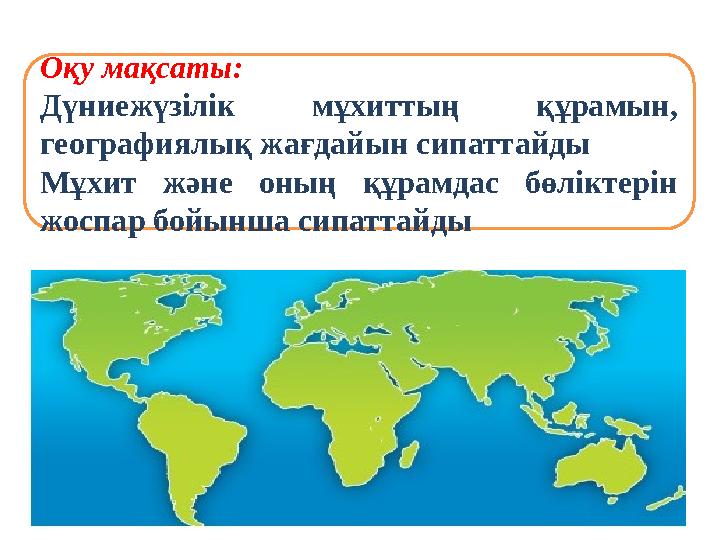 Оқу мақсаты:
Дүниежүзілік мұхиттың құрамын, географиялық жағдайын сипаттайды
Мұхит және оның құрамдас бөліктерін жоспар бойынша сипаттайды